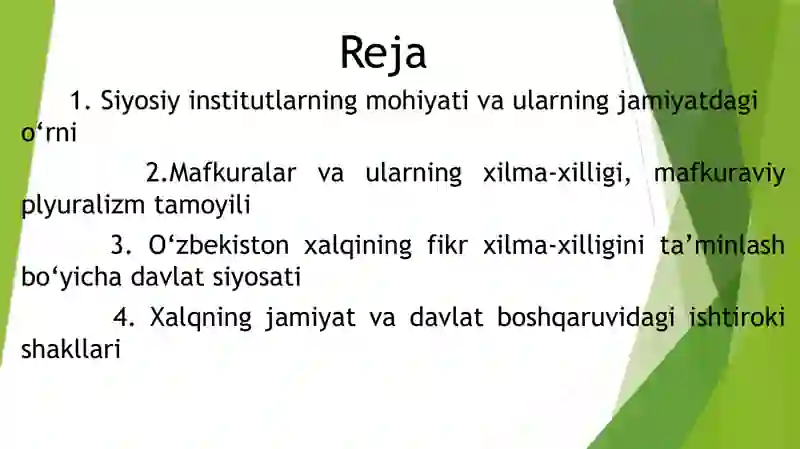 Reja

1. Siyosiy institutlarning mohiyati va ularning jamiyatdagi o‘rni

2.Mafkuralar va ularning xilma-xilligi, mafkuraviy plyuralizm tamoyili

3. O‘zbekiston xalqining fikr xilma-xilligini ta’minlash bo‘yicha davlat siyosati

4. Xalqning jamiyat va davlat boshqaruvidagi ishtiroki shakllari